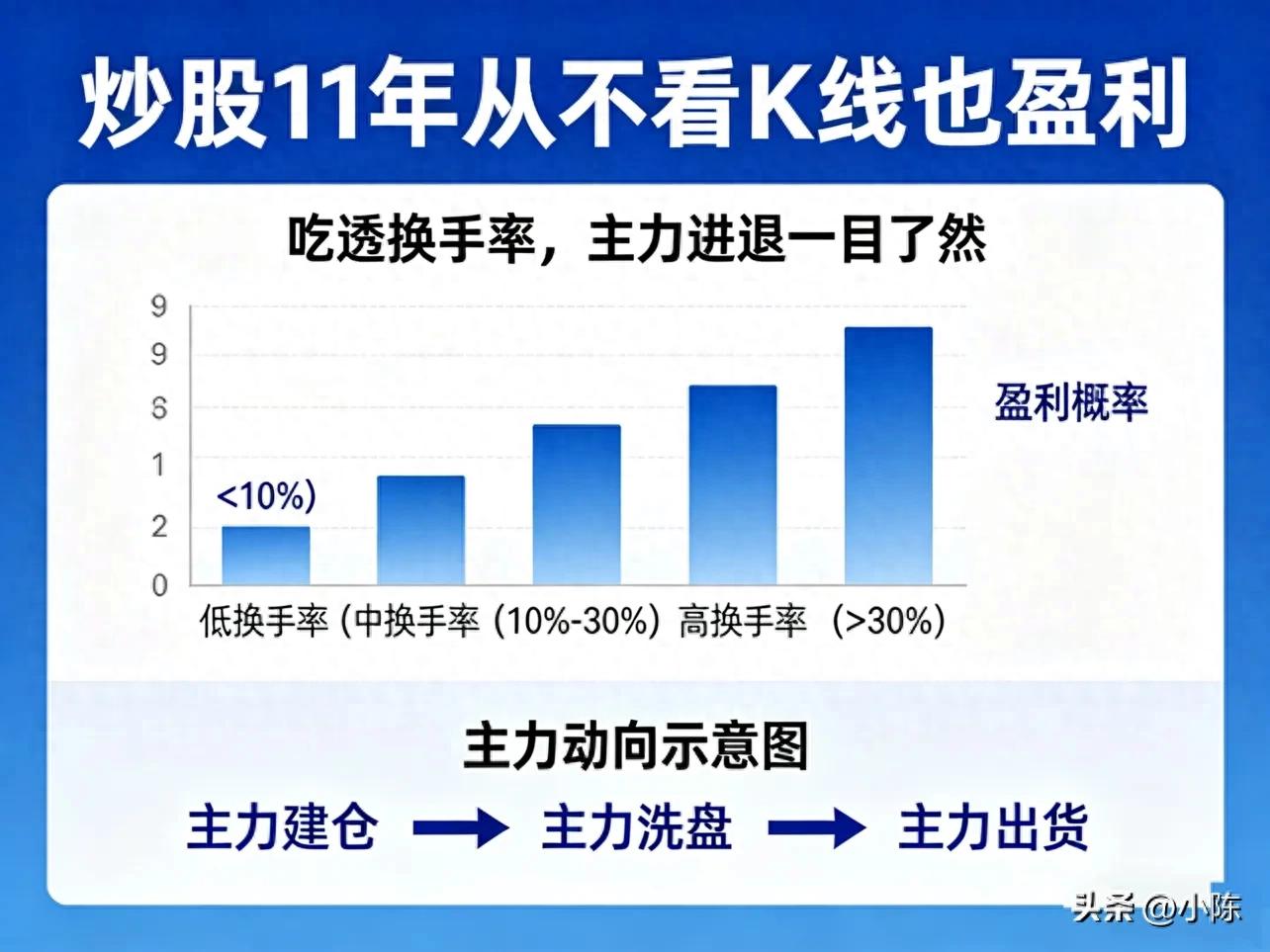 炒股11年从不看K线也盈利

吃透换手率，主力进退一目了然

9
9
6
1
2
0

<10%)

盈利概率

低换手率 (中换手率 (10%-30%) 高换手率 (>30%)

主力动向示意图

主力建仓 → 主力洗盘 → 主力出货

头条 @小陈